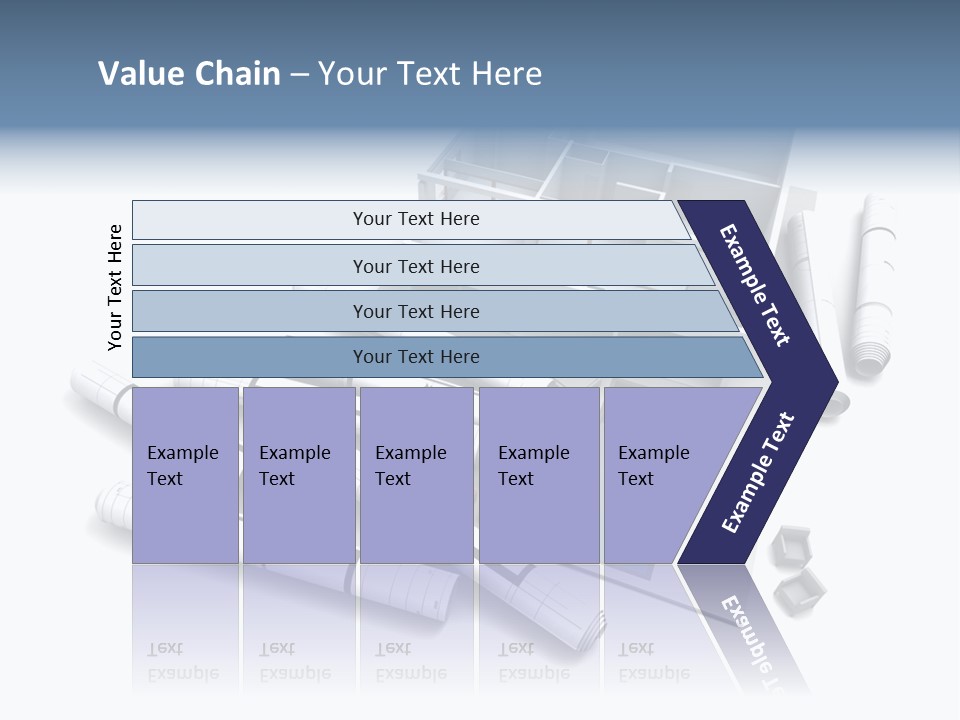 Value Chain – Your Text Here

Your Text Here

Your Text Here

Your Text Here

Your Text Here

Your Text Here

Example Text

Example Text

Example Text

Example Text

Example Text

Example Text

Example Text